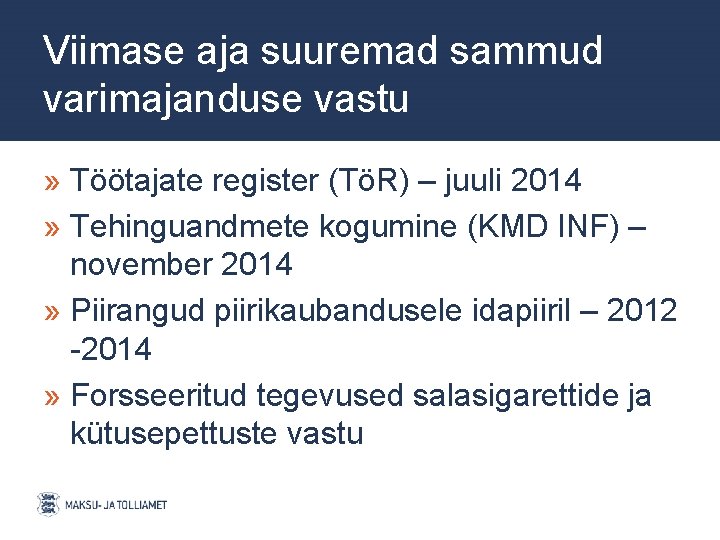 Viimase aja suuremad sammud varimajanduse vastu

» Töötajate register (TöR) – juuli 2014
» Tehinguandmete kogumine (KMD INF) – november 2014
» Piirangud piirikaubandusele idapiiril – 2012 -2014
» Forsseeritud tegevused salasigarettide ja kütusepettuste vastu

MAKSU- JA TOLLIAMET